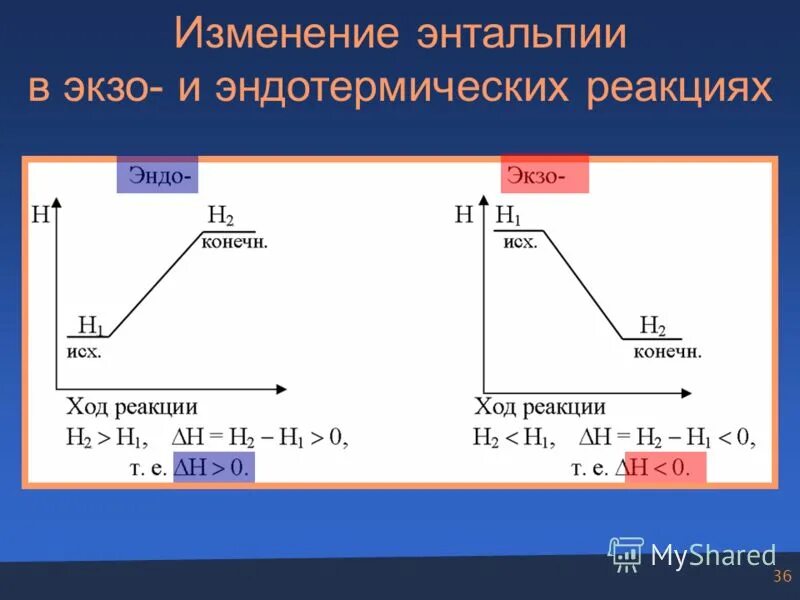 Изменение энтальпии в экзо- и эндотермических реакциях

Эндо-

H

$H_2$
конечн.

$H_1$
исх.

Ход реакции

$H_2 > H_1$, $\Delta H = H_2 - H_1 > 0$,

т. е. $\Delta H > 0$.

Экзо-

H $H_1$
исх.

$H_2$
конечн.

Ход реакции

$H_2 < H_1$, $\Delta H = H_2 - H_1 < 0$,

т. е. $\Delta H < 0$.

MyShared

36